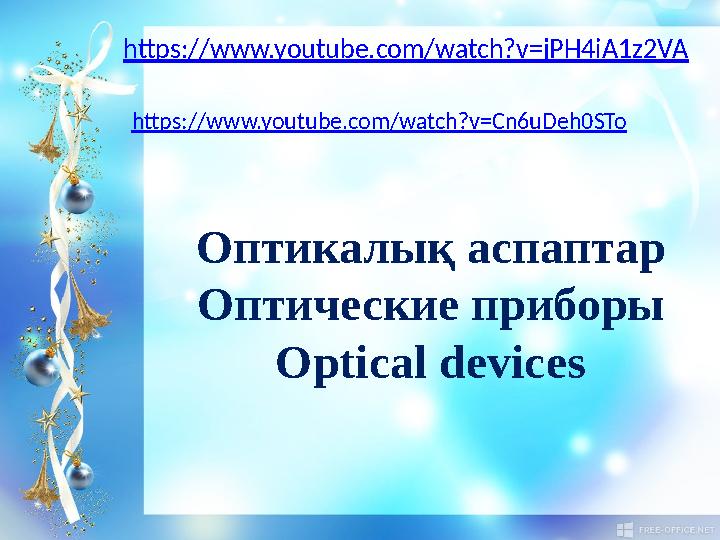 https://www.youtube.com/watch?v=jPH4iA1z2VA

https://www.youtube.com/watch?v=Cn6uDeh0STo

Оптикалық аспаптар
Оптические приборы
Optical devices

FREE-OFFICE.NET